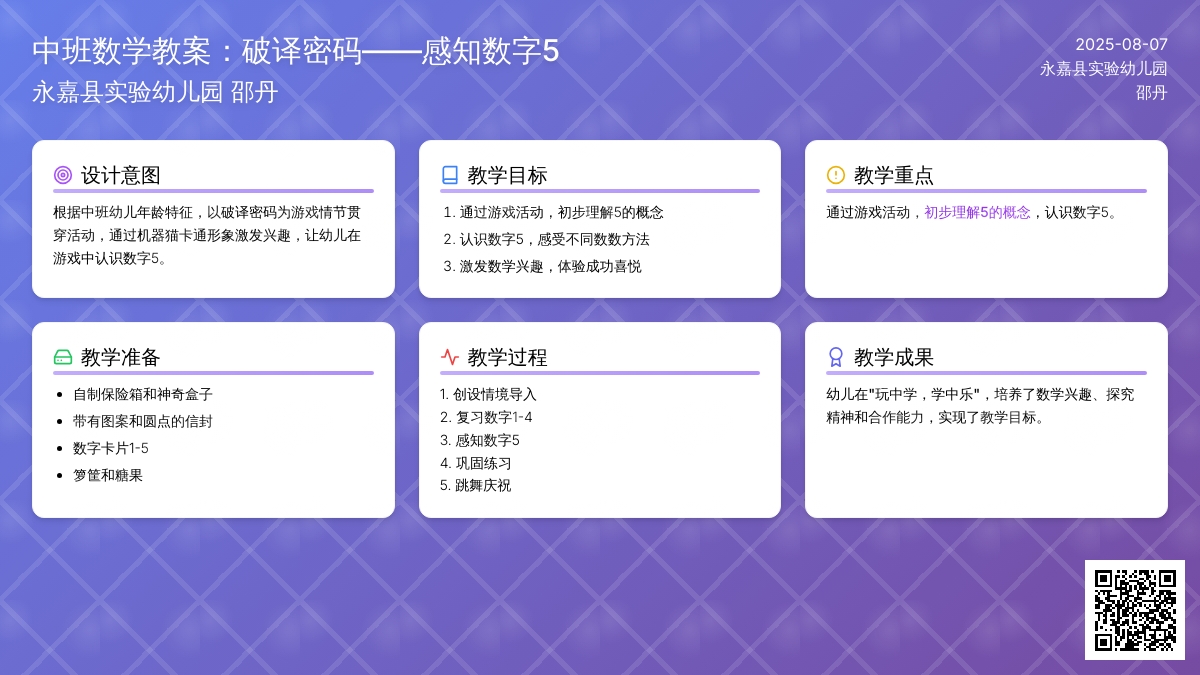 中班数学教案：破译密码——感知数字5
永嘉县实验幼儿园 邵丹

2025-08-07
永嘉县实验幼儿园
邵丹

设计意图

根据中班幼儿年龄特征，以破译密码为游戏情节贯穿活动，通过机器猫卡通形象激发兴趣，让幼儿在游戏中认识数字5。

教学目标

1. 通过游戏活动，初步理解5的概念
2. 认识数字5，感受不同数数方法
3. 激发数学兴趣，体验成功喜悦

教学重点

通过游戏活动，初步理解5的概念，认识数字5。

教学准备

- 自制保险箱和神奇盒子
- 带有图案和圆点的信封
- 数字卡片1-5
- 箩筐和糖果

教学过程

1. 创设情境导入
2. 复习数字1-4
3. 感知数字5
4. 巩固练习
5. 跳舞庆祝

教学成果

幼儿在"玩中学，学中乐"，培养了数学兴趣、探究精神和合作能力，实现了教学目标。